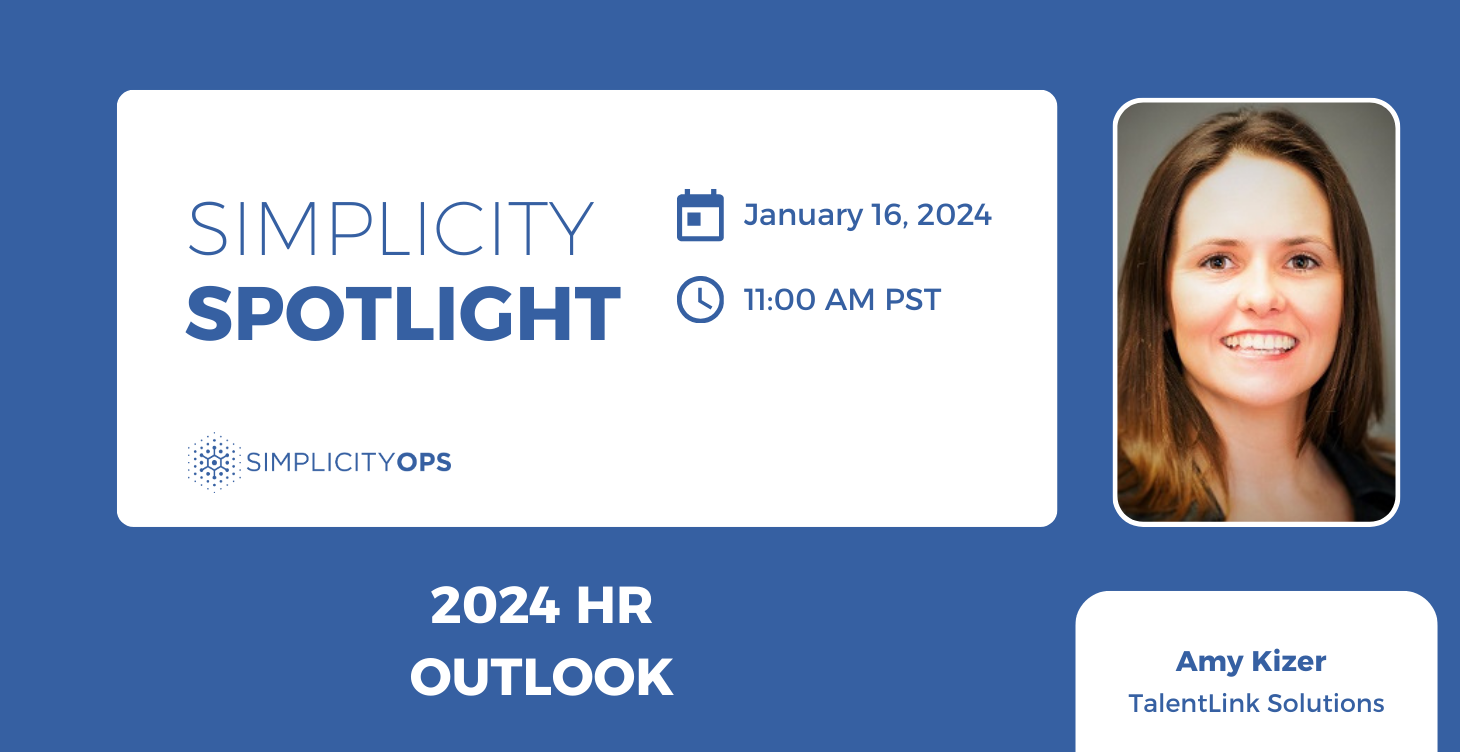 SIMPLICITY
SPOTLIGHT

January 16, 2024

11:00 AM PST

SIMPLICITYOPS

2024 HR
OUTLOOK

Amy Kizer
TalentLink Solutions